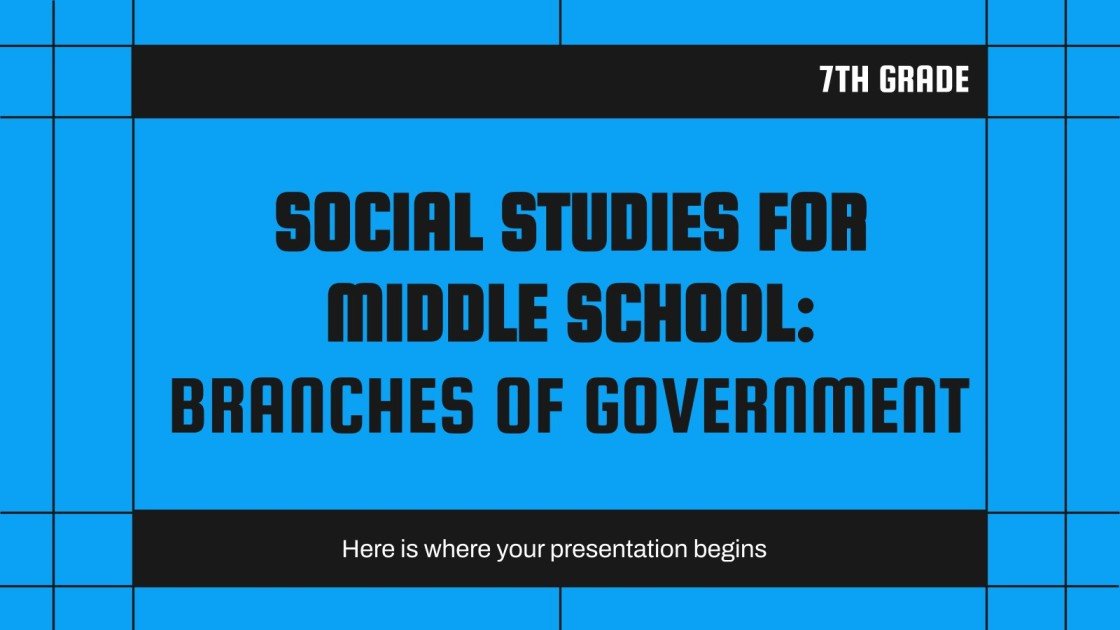 7TH GRADE

SOCIAL STUDIES FOR MIDDLE SCHOOL: BRANCHES OF GOVERNMENT

Here is where your presentation begins